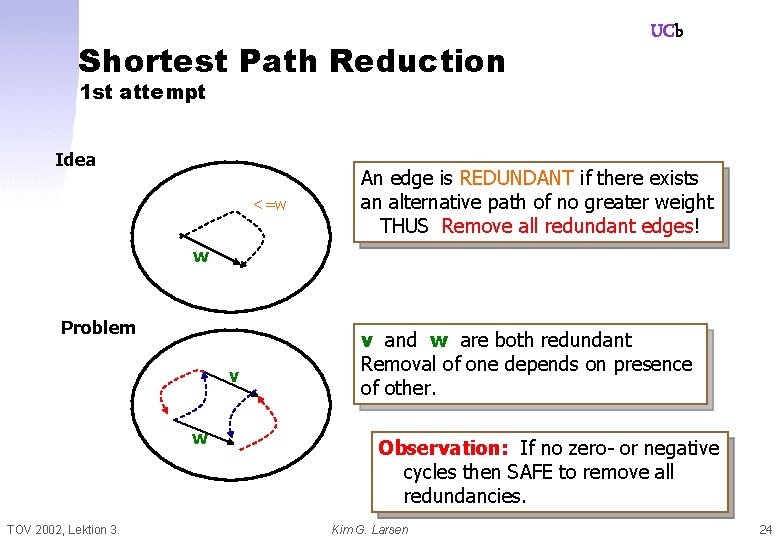 UCb

Shortest Path Reduction
1st attempt

Idea

<=w

w

An edge is REDUNDANT if there exists an alternative path of no greater weight
THUS Remove all redundant edges!

Problem

v

w

v and w are both redundant
Removal of one depends on presence of other.

Observation: If no zero- or negative cycles then SAFE to remove all redundancies.

TOV 2002, Lektion 3.

Kim G. Larsen

24